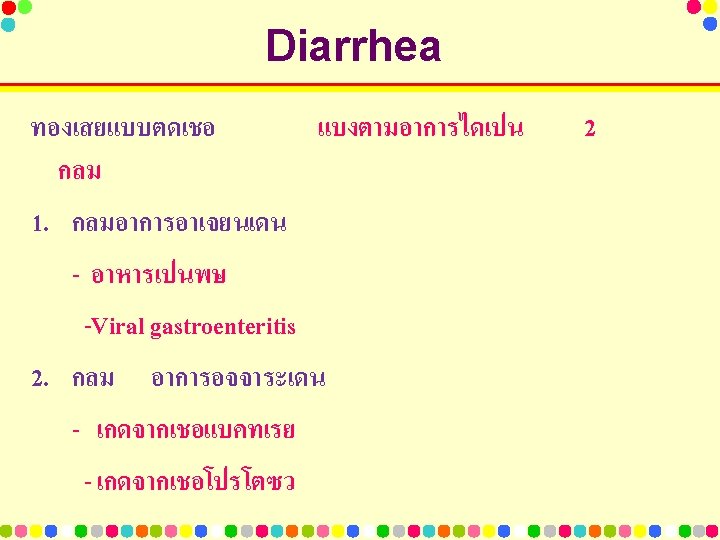 Diarrhea

ทองเสยแบบตดเชอ แบงตามอาการไดเปน 2 กลม

1. กลมอาการอาเจยนเดน

- อาหารเปนพษ

-Viral gastroenteritis

2. กลม อาการอจจาระเดน

- เกดจากเชอแบคทเรย

- เกดจากเชอโปรโตซว